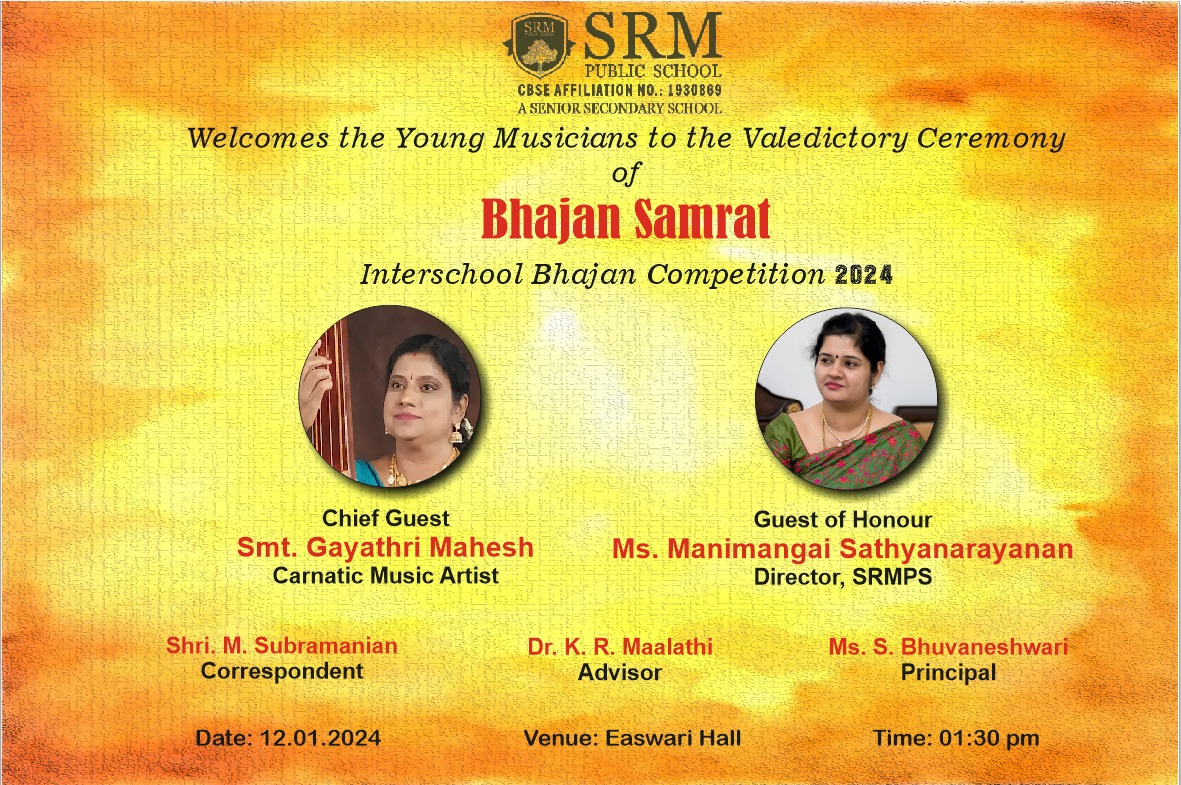 SRM
SRM
PUBLIC SCHOOL
CBSE AFFILIATION NO.: 1930869
A SENIOR SECONDARY SCHOOL

Welcomes the Young Musicians to the Valedictory Ceremony
of

Bhajan Samrat

Interschool Bhajan Competition 2024

Chief Guest
Smt. Gayathri Mahesh
Carnatic Music Artist

Guest of Honour
Ms. Manimangai Sathyanarayanan
Director, SRMPS

Shri. M. Subramanian
Correspondent

Dr. K. R. Maalathi
Advisor

Ms. S. Bhuvaneshwari
Principal

Date: 12.01.2024

Venue: Easwari Hall

Time: 01:30 pm